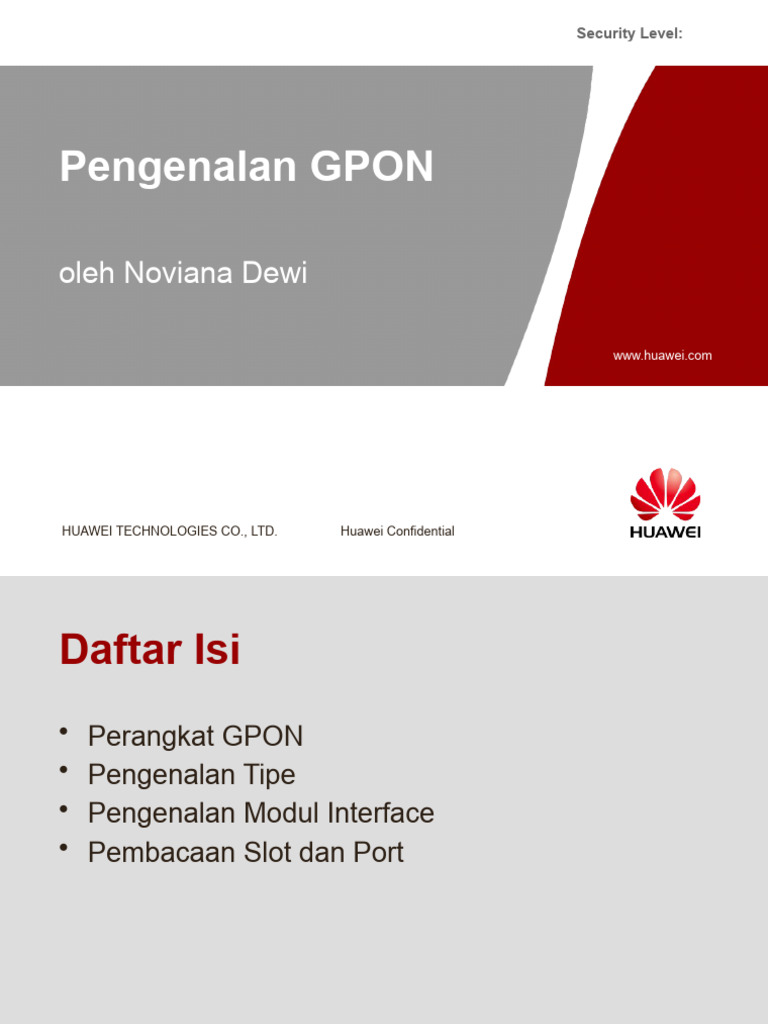 Security Level:

Pengenalan GPON

oleh Noviana Dewi

www.huawei.com

HUAWEI TECHNOLOGIES CO., LTD.

Huawei Confidential

HUAWEI

Daftar Isi

• Perangkat GPON
• Pengenalan Tipe
• Pengenalan Modul Interface
• Pembacaan Slot dan Port